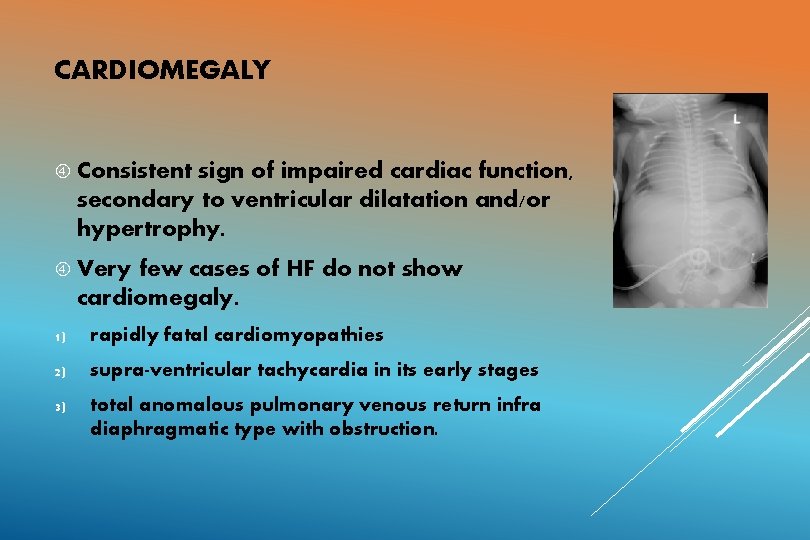 CARDIOMEGALY

④ Consistent sign of impaired cardiac function, secondary to ventricular dilatation and/or hypertrophy.

④ Very few cases of HF do not show cardiomegaly.

1) rapidly fatal cardiomyopathies

2) supra-ventricular tachycardia in its early stages

3) total anomalous pulmonary venous return infra diaphragmatic type with obstruction.

L